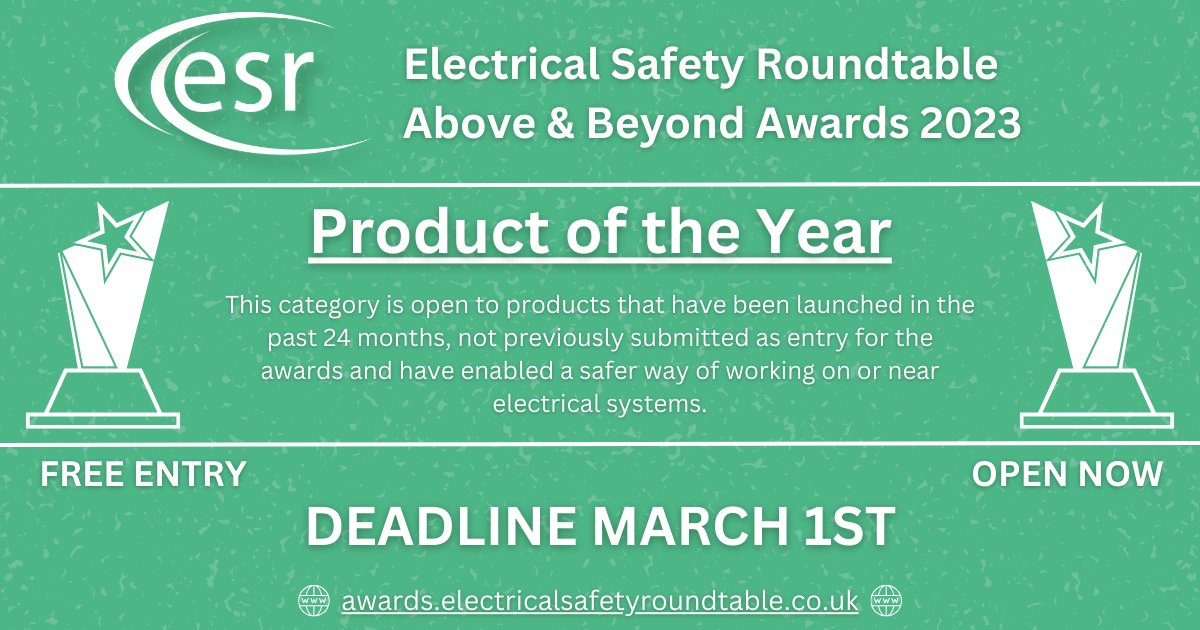 esr

Electrical Safety Roundtable Above & Beyond Awards 2023

Product of the Year

This category is open to products that have been launched in the past 24 months, not previously submitted as entry for the awards and have enabled a safer way of working on or near electrical systems.

FREE ENTRY

OPEN NOW

DEADLINE MARCH 1ST

www awards.electricalsafetyroundtable.co.uk www